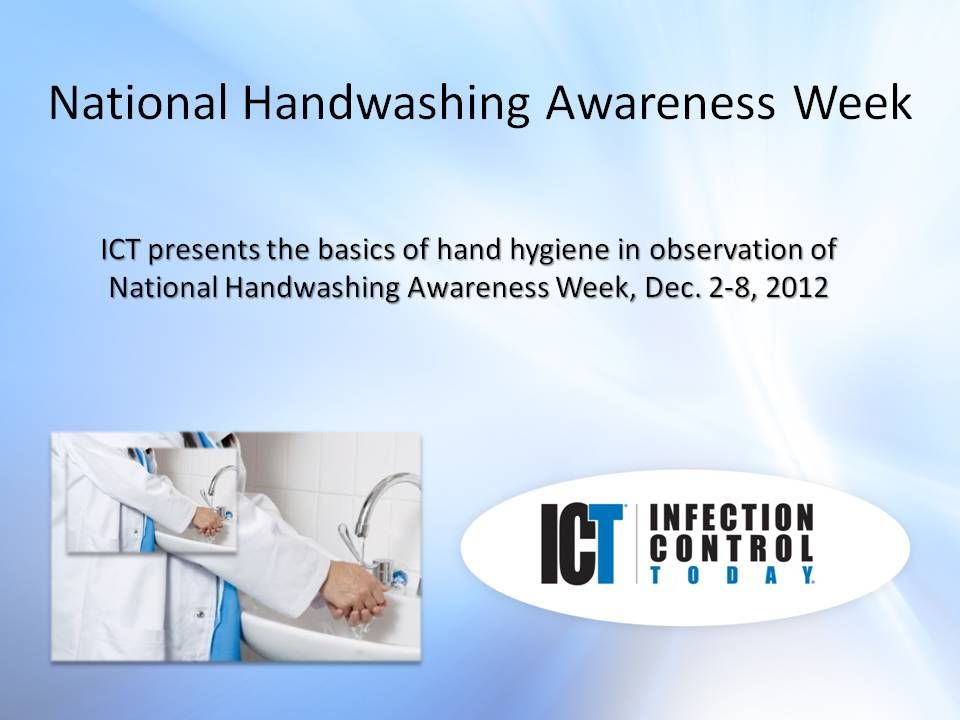 National Handwashing Awareness Week

ICT presents the basics of hand hygiene in observation of National Handwashing Awareness Week, Dec. 2-8, 2012

ICT INFECTION CONTROL TODAY